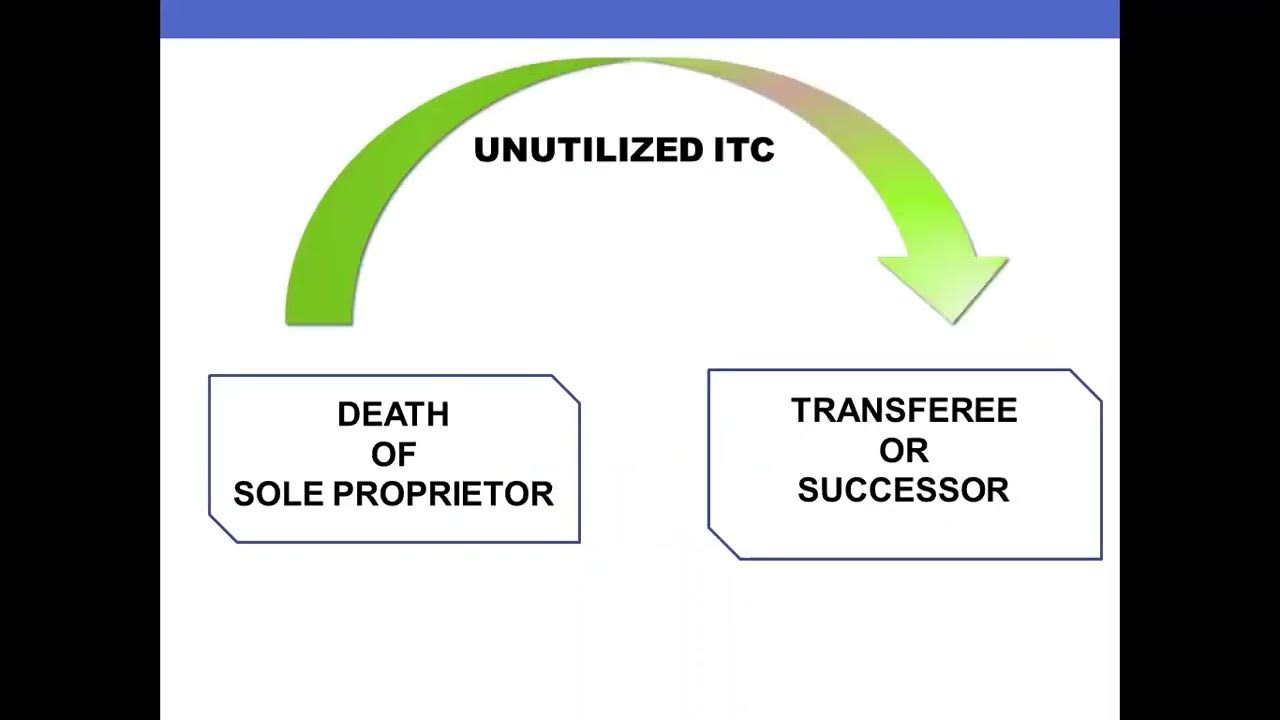 UNUTILIZED ITC

DEATH
OF
SOLE PROPRIETOR

TRANSFEREE
OR
SUCCESSOR